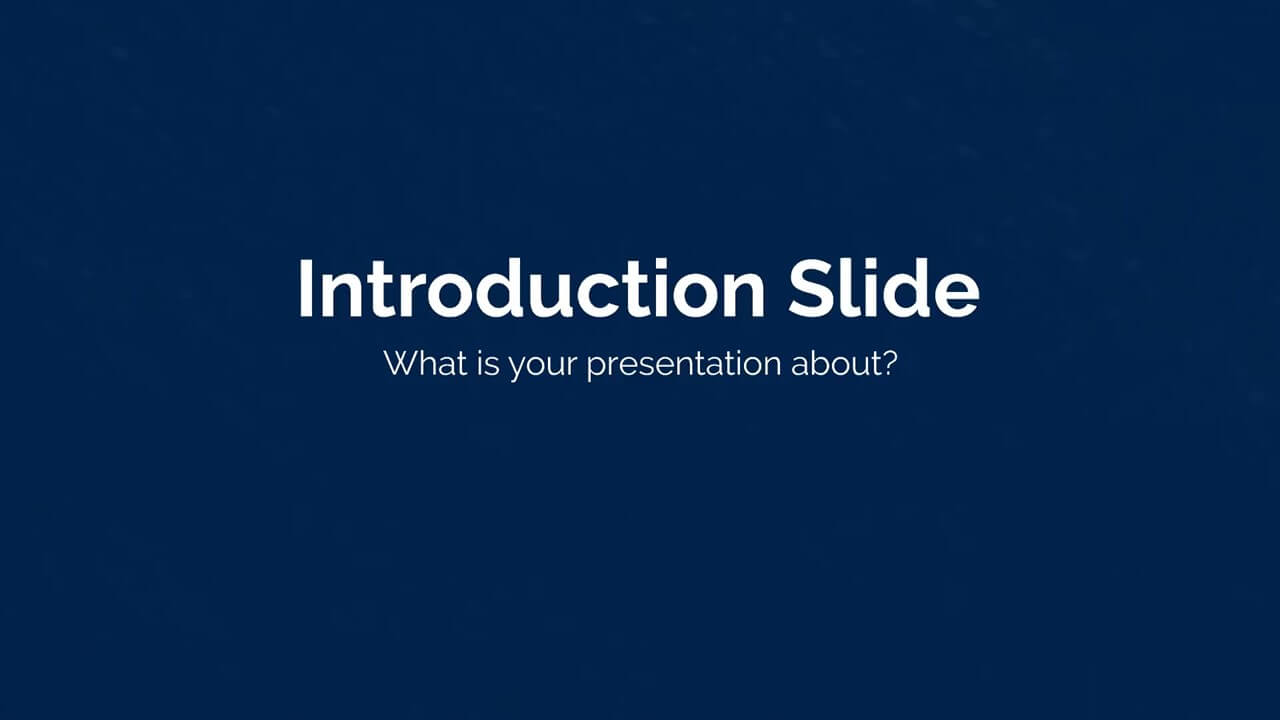 Introduction Slide

What is your presentation about?